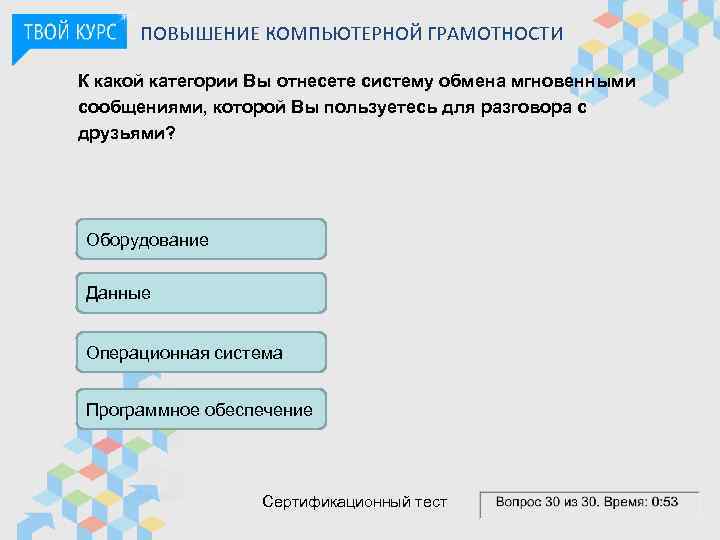 ТВОЙ КУРС ПОВЫШЕНИЕ КОМПЬЮТЕРНОЙ ГРАМОТНОСТИ

К какой категории Вы отнесете систему обмена мгновенными сообщениями, которой Вы пользуетесь для разговора с друзьями?

Оборудование

Данные

Операционная система

Программное обеспечение

Сертификационный тест

Вопрос 30 из 30. Время: 0:53